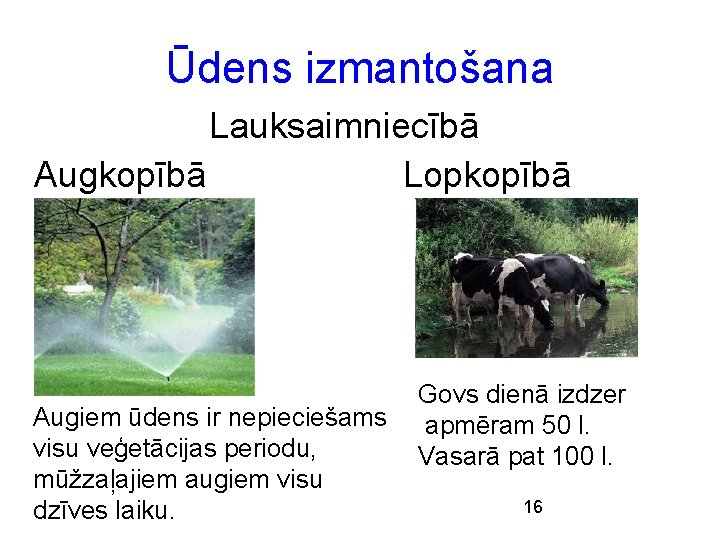 Ūdens izmantošana

Lauksaimniecībā

Augkopībā

Augiem ūdens ir nepieciešams visu veģetācijas periodu, mūžzaļajiem augiem visu dzīves laiku.

Lopkopībā

Govs dienā izdzer apmēram 50 l. Vasarā pat 100 l.

16